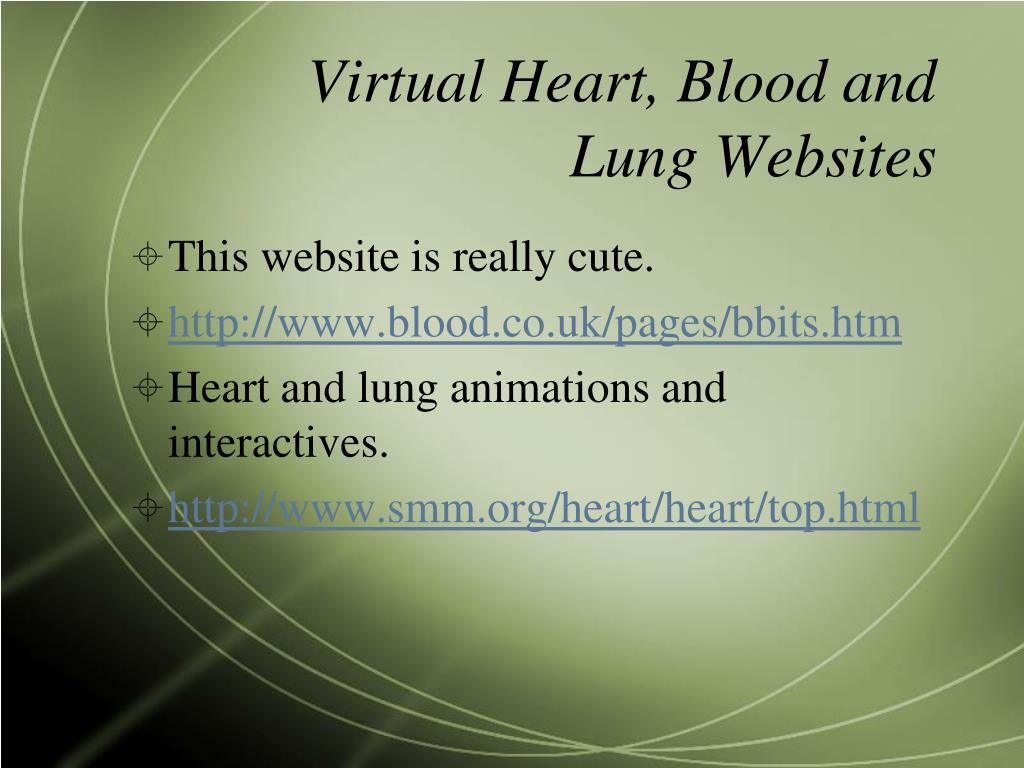 Virtual Heart, Blood and Lung Websites

This website is really cute.

http://www.blood.co.uk/pages/bbits.htm

Heart and lung animations and interactives.

http://www.smm.org/heart/heart/top.html